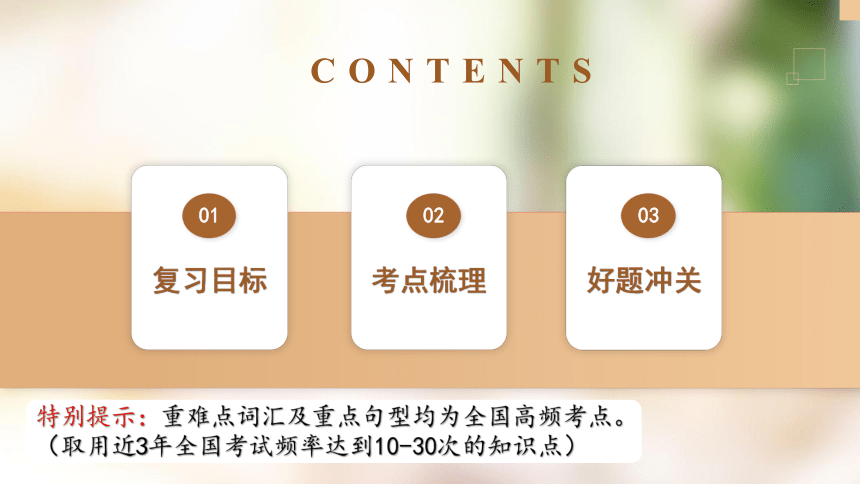 CONTENTS

01
复习目标

02
考点梳理

03
好题冲关

特别提示：重难点词汇及重点句型均为全国高频考点。
（取用近3年全国考试频率达到10-30次的知识点）